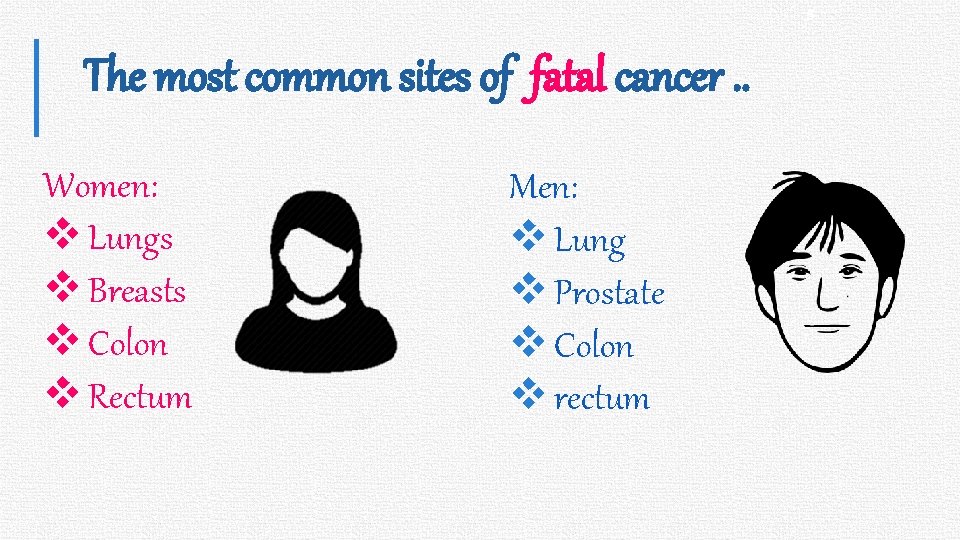 The most common sites of fatal cancer ..

Women:
❖ Lungs
❖ Breasts
❖ Colon
❖ Rectum

Men:
❖ Lung
❖ Prostate
❖ Colon
❖ rectum